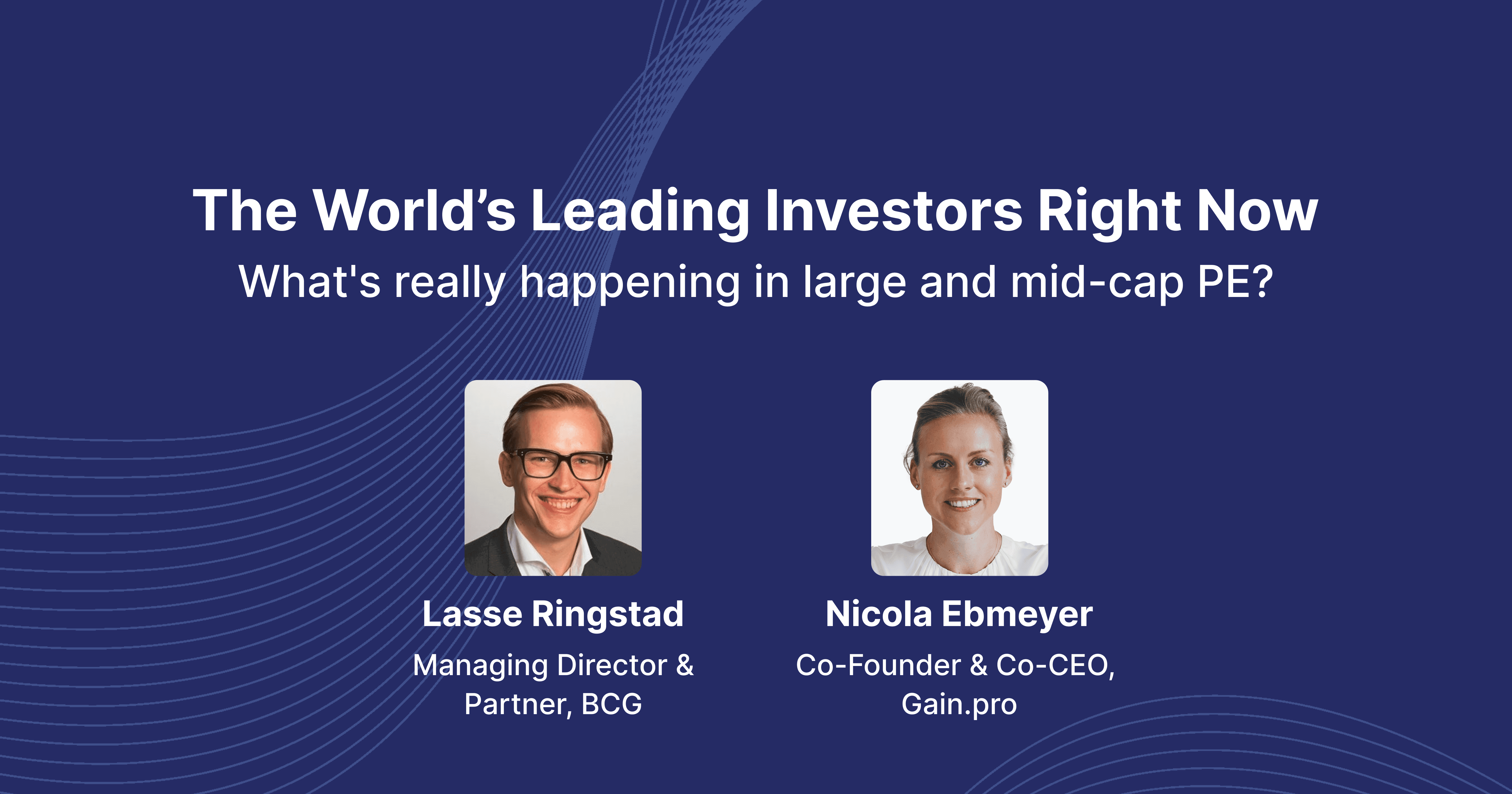 The World’s Leading Investors Right Now
What's really happening in large and mid-cap PE?

Lasse Ringstad
Managing Director & Partner, BCG

Nicola Ebmeyer
Co-Founder & Co-CEO, Gain.pro